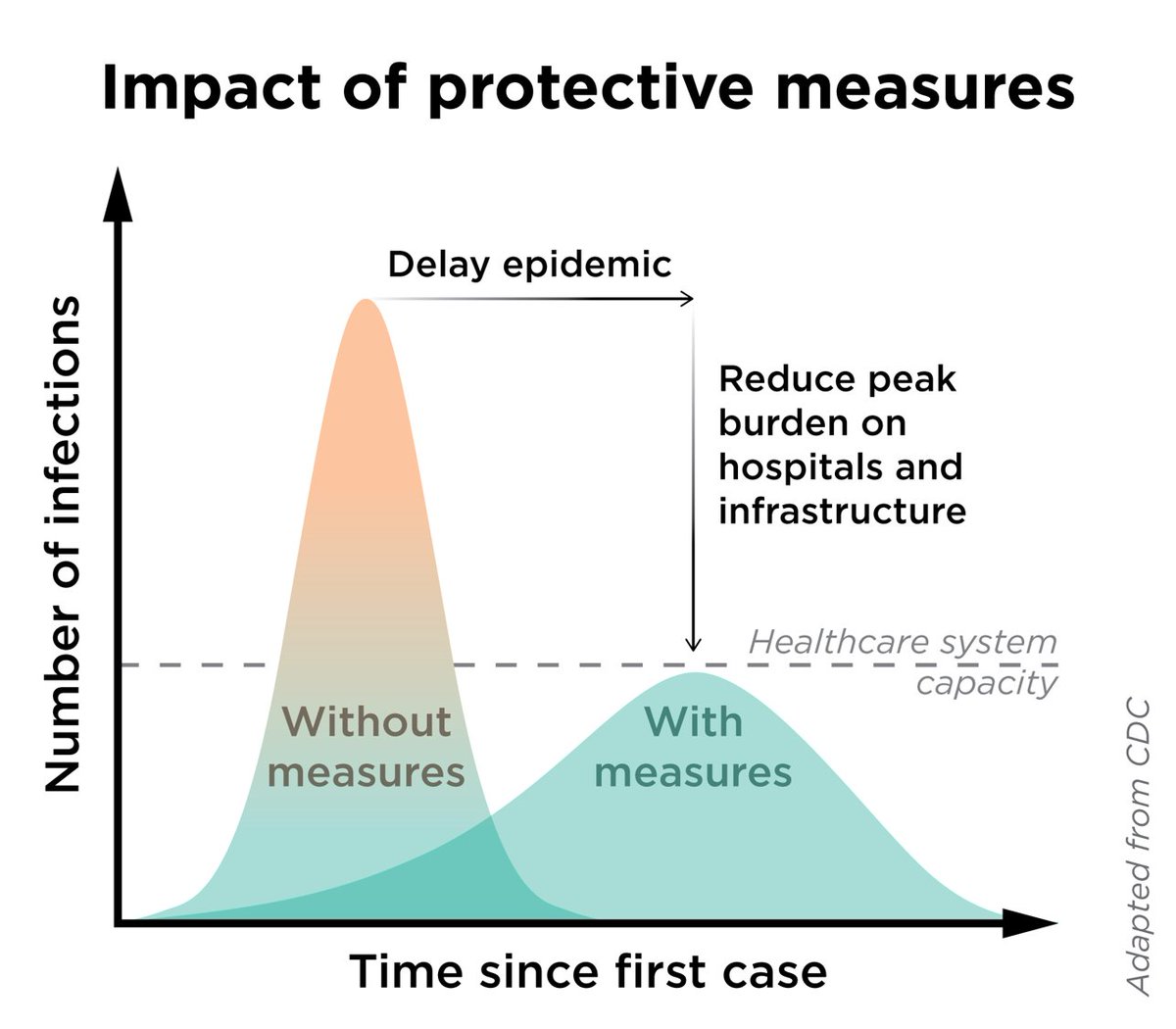 Impact of protective measures

Number of infections

Delay epidemic

Reduce peak burden on hospitals and infrastructure

Healthcare system capacity

Without measures

With measures

Time since first case

Adapted from CDC